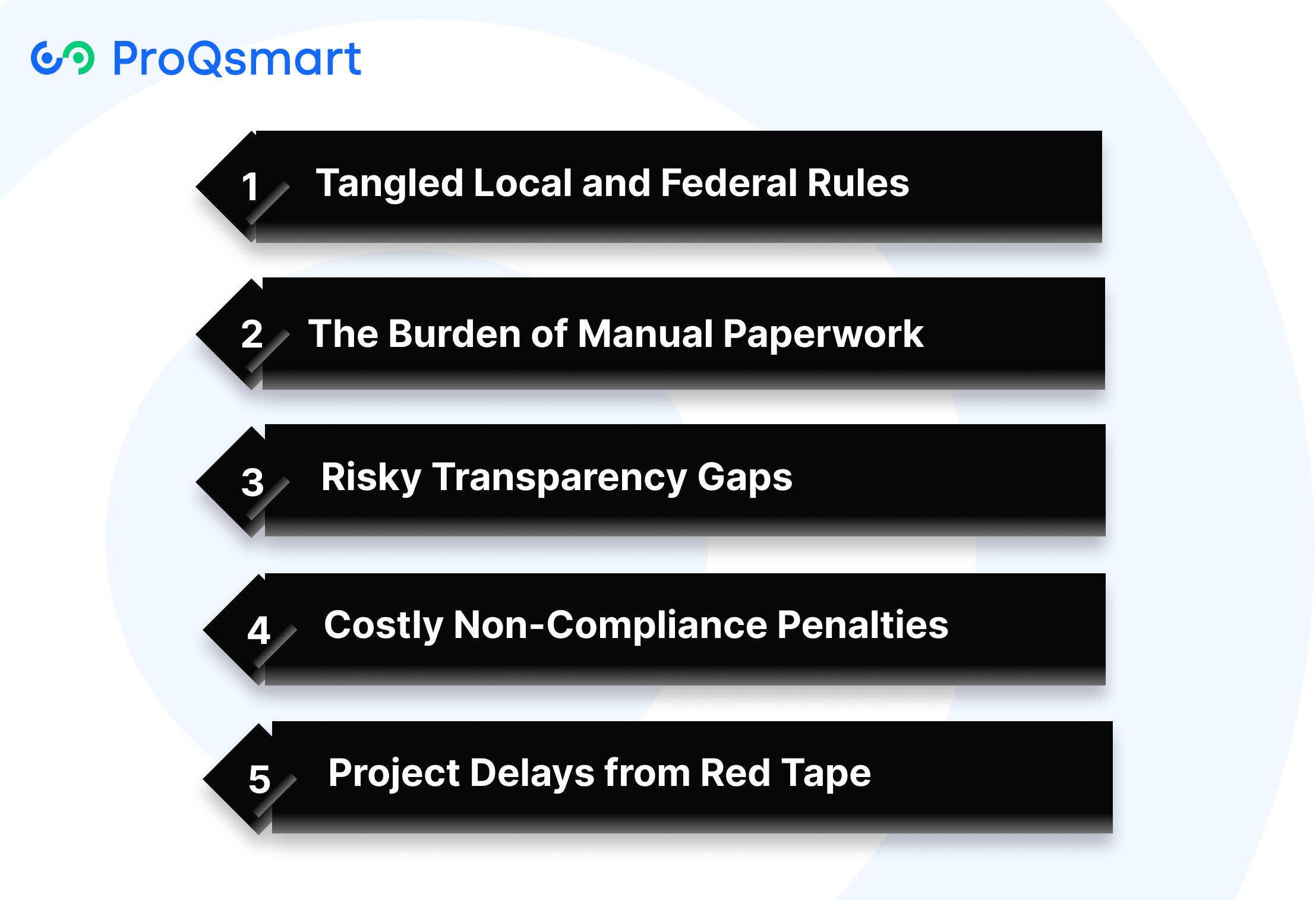 ProQsmart

1 Tangled Local and Federal Rules

2 The Burden of Manual Paperwork

3 Risky Transparency Gaps

4 Costly Non-Compliance Penalties

5 Project Delays from Red Tape